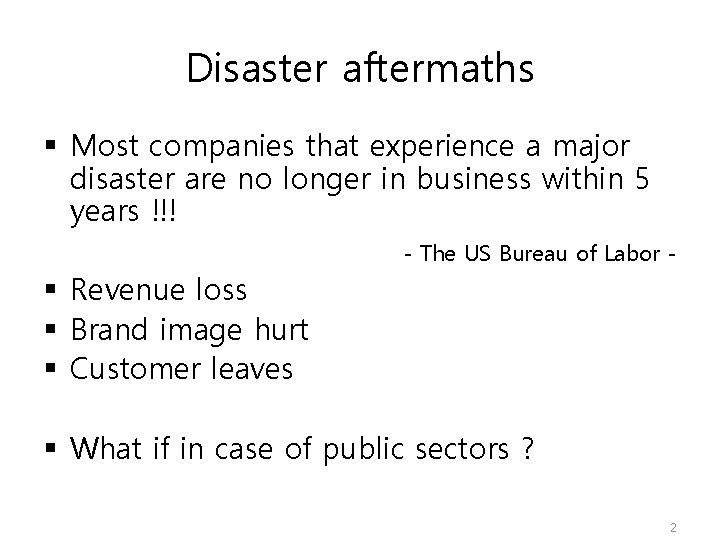 Disaster aftermaths

▪ Most companies that experience a major disaster are no longer in business within 5 years !!!

- The US Bureau of Labor -

▪ Revenue loss
▪ Brand image hurt
▪ Customer leaves

▪ What if in case of public sectors ?

2